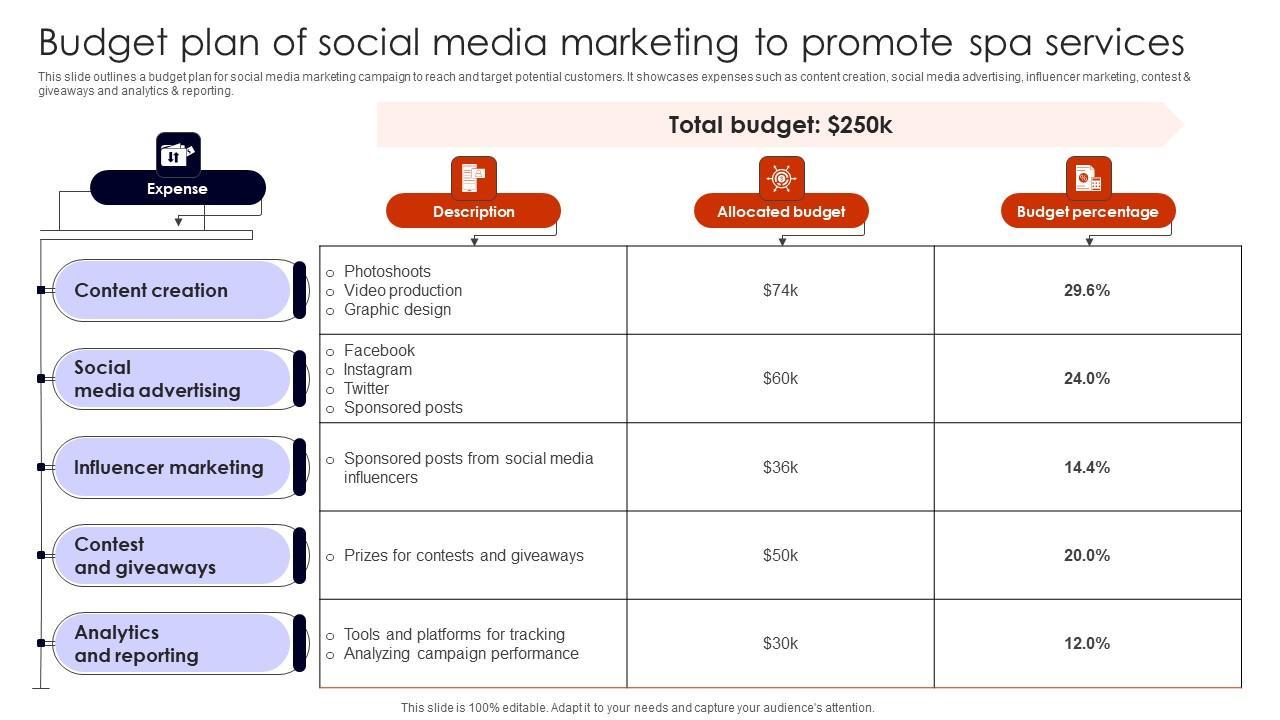 Budget plan of social media marketing to promote spa services

This slide outlines a budget plan for social media marketing campaign to reach and target potential customers. It showcases expenses such as content creation, social media advertising, influencer marketing, contest & giveaways and analytics & reporting.

Total budget: $250k

| Expense | Description | Allocated budget | Budget percentage |
|---|---|---|---|
| Content creation | ○ Photoshoots ○ Video production ○ Graphic design | $74k | 29.6% |
| Social media advertising | ○ Facebook ○ Instagram ○ Twitter ○ Sponsored posts | $60k | 24.0% |
| Influencer marketing | ○ Sponsored posts from social media influencers | $36k | 14.4% |
| Contest and giveaways | ○ Prizes for contests and giveaways | $50k | 20.0% |
| Analytics and reporting | ○ Tools and platforms for tracking ○ Analyzing campaign performance | $30k | 12.0% |

This slide is 100% editable. Adapt it to your needs and capture your audience's attention.